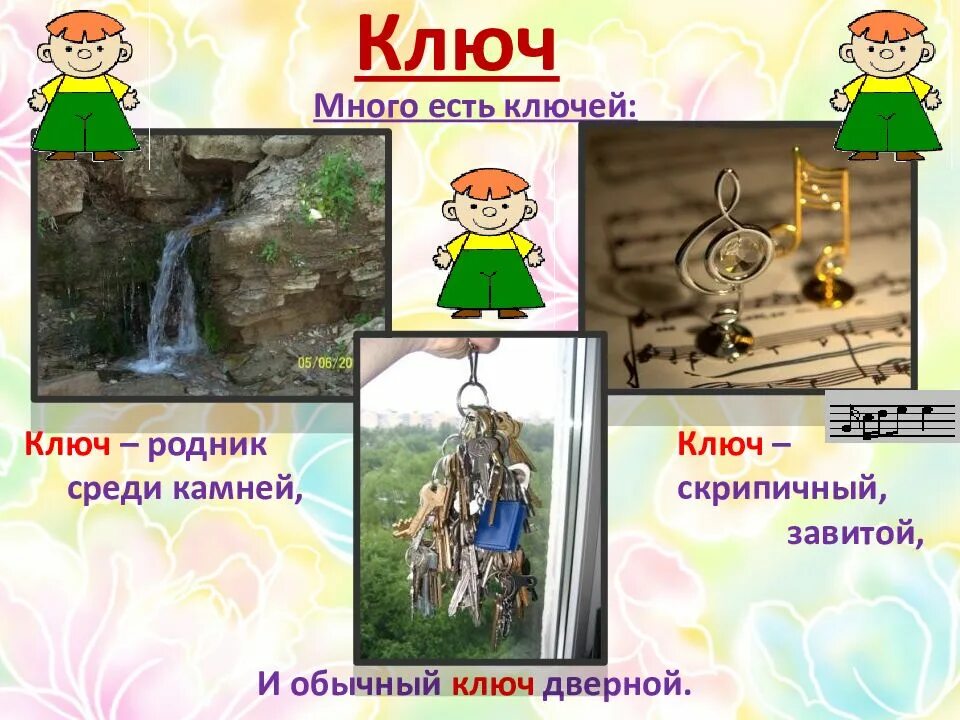 Ключ

Много есть ключей:

05/06/20

Ключ – родник среди камней,

Ключ – скрипичный, завитой,

И обычный ключ дверной.